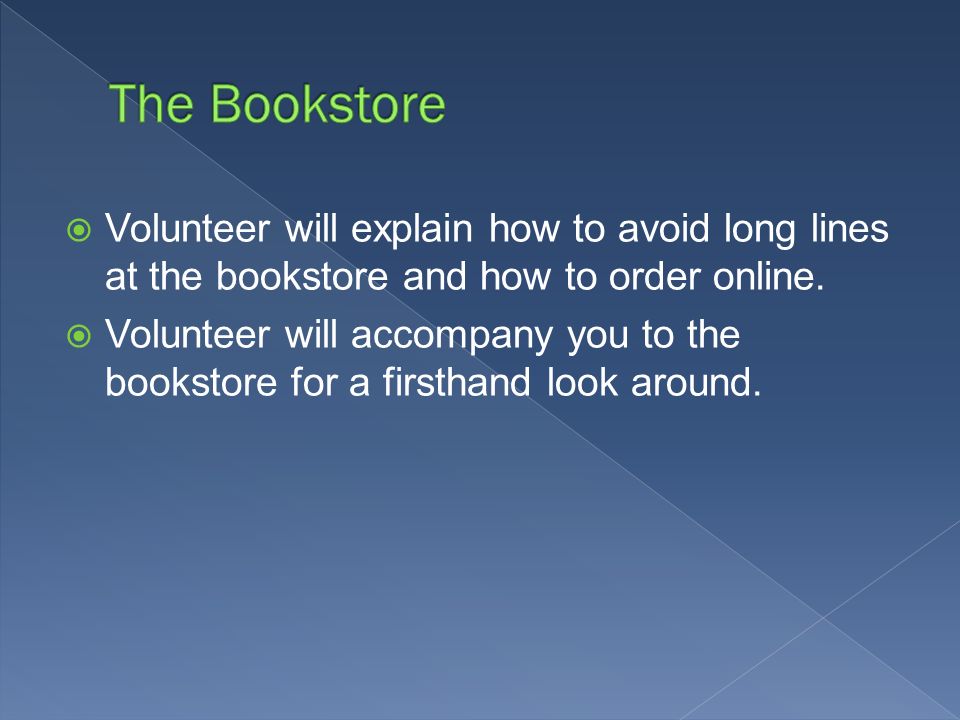 The Bookstore

Volunteer will explain how to avoid long lines at the bookstore and how to order online.

Volunteer will accompany you to the bookstore for a firsthand look around.